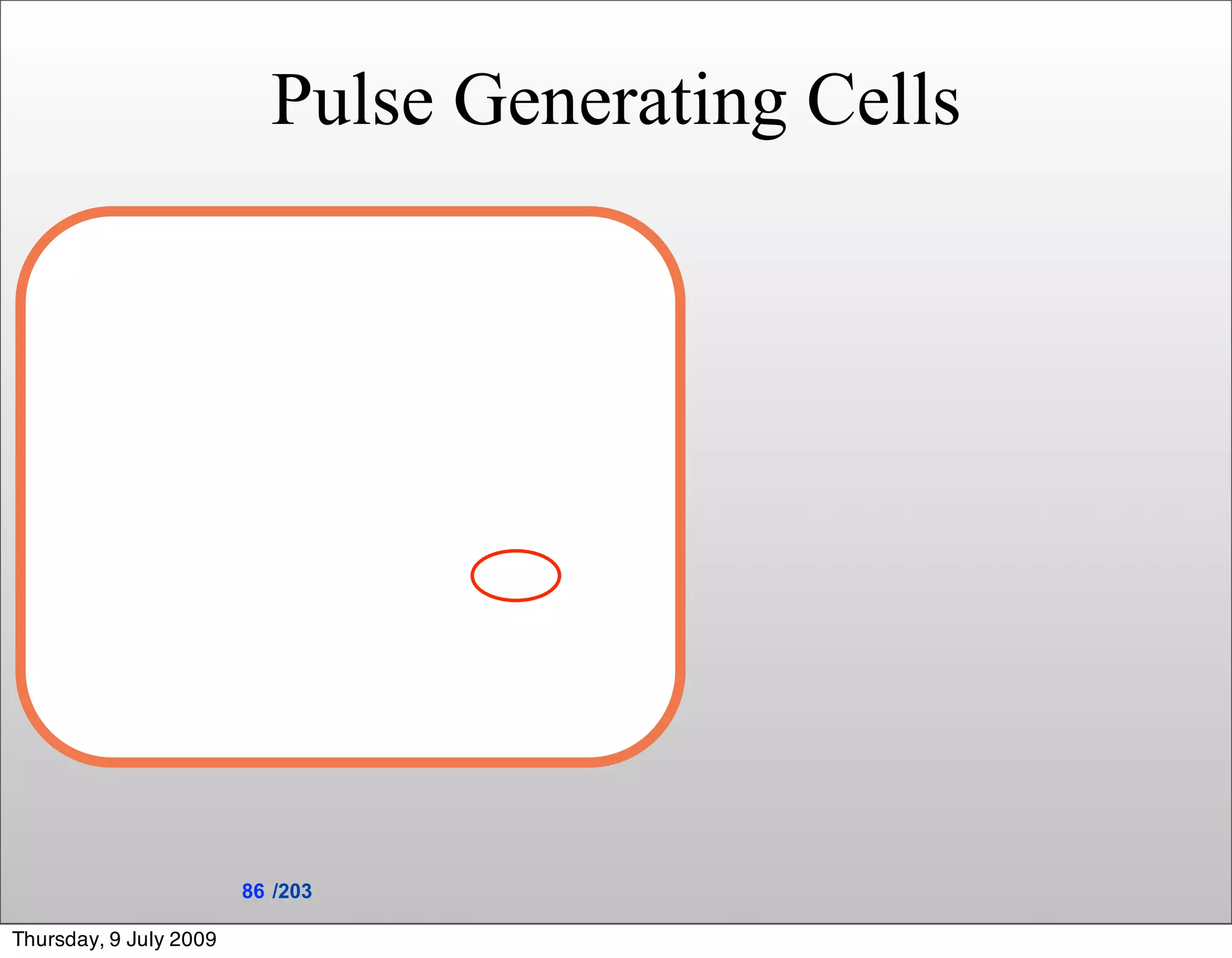 Pulse Generating Cells

86 /203

Thursday, 9 July 2009